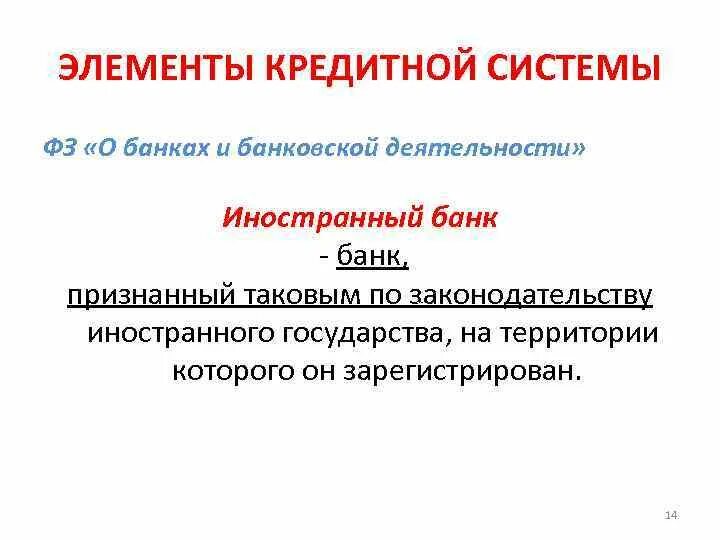 ЭЛЕМЕНТЫ КРЕДИТНОЙ СИСТЕМЫ

ФЗ «О банках и банковской деятельности»

Иностранный банк
- банк,
признанный таковым по законодательству иностранного государства, на территории которого он зарегистрирован.

14